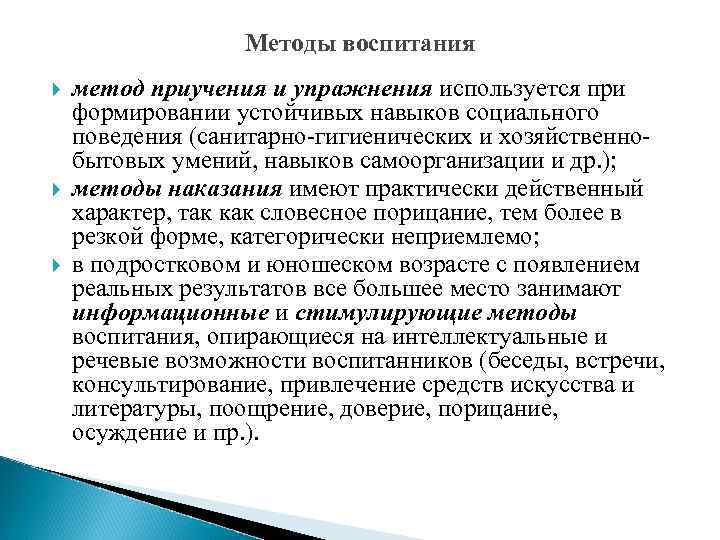 Методы воспитания

метод приучения и упражнения используется при формировании устойчивых навыков социального поведения (санитарно-гигиенических и хозяйственно-бытовых умений, навыков самоорганизации и др.);

методы наказания имеют практически действенный характер, так как словесное порицание, тем более в резкой форме, категорически неприемлемо;

в подростковом и юношеском возрасте с появлением реальных результатов все большее место занимают информационные и стимулирующие методы воспитания, опирающиеся на интеллектуальные и речевые возможности воспитанников (беседы, встречи, консультирование, привлечение средств искусства и литературы, поощрение, доверие, порицание, осуждение и пр.).